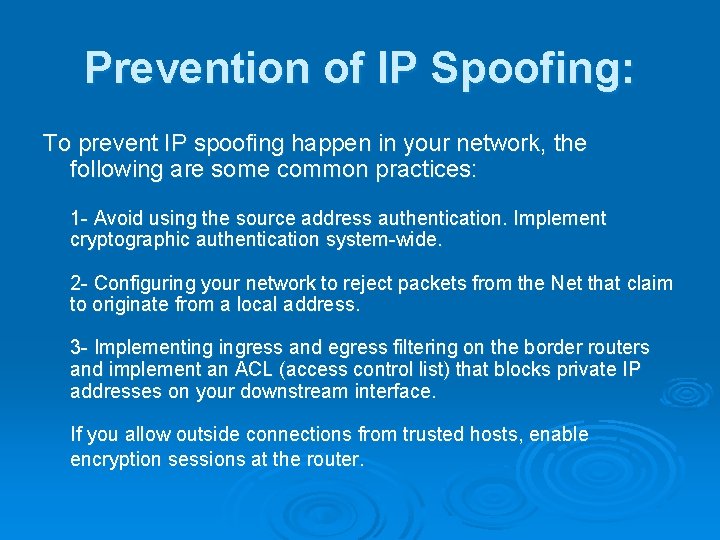 Prevention of IP Spoofing:

To prevent IP spoofing happen in your network, the following are some common practices:

1- Avoid using the source address authentication. Implement cryptographic authentication system-wide.

2- Configuring your network to reject packets from the Net that claim to originate from a local address.

3- Implementing ingress and egress filtering on the border routers and implement an ACL (access control list) that blocks private IP addresses on your downstream interface.

If you allow outside connections from trusted hosts, enable encryption sessions at the router.